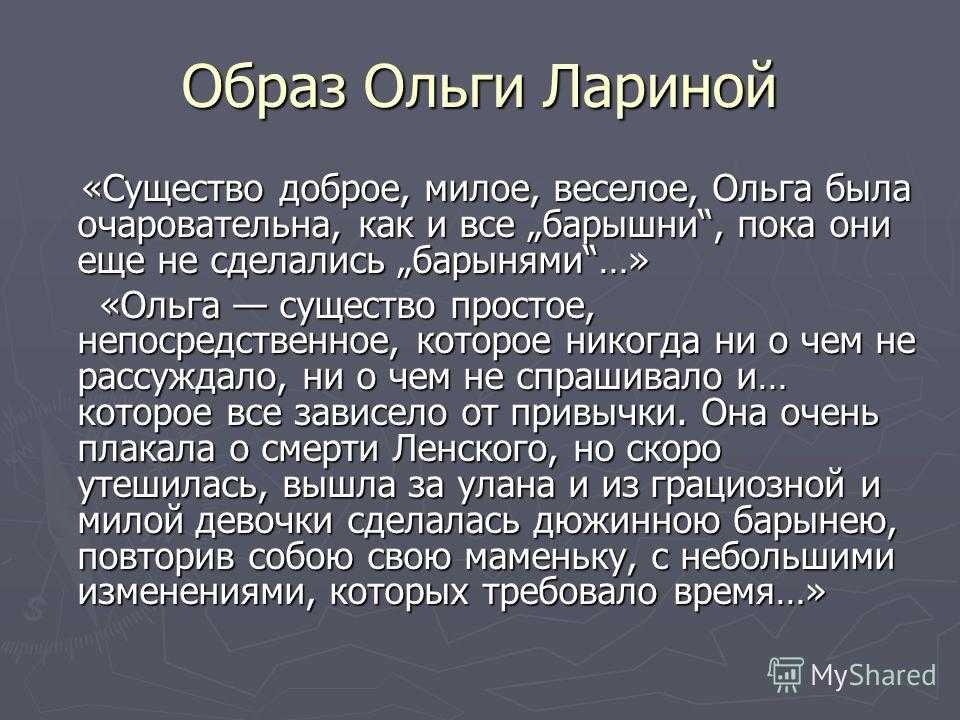 Образ Ольги Лариной

«Существо доброе, милое, веселое, Ольга была очаровательна, как и все „барышни“, пока они еще не сделались „барынями“…»

«Ольга — существо простое, непосредственное, которое никогда ни о чем не рассуждало, ни о чем не спрашивало и… которое все зависело от привычки. Она очень плакала о смерти Ленского, но скоро утешилась, вышла за улана и из грациозной и милой девочки сделалась дюжинною барынею, повторив собою свою маменьку, с небольшими изменениями, которых требовало время…»

MyShared